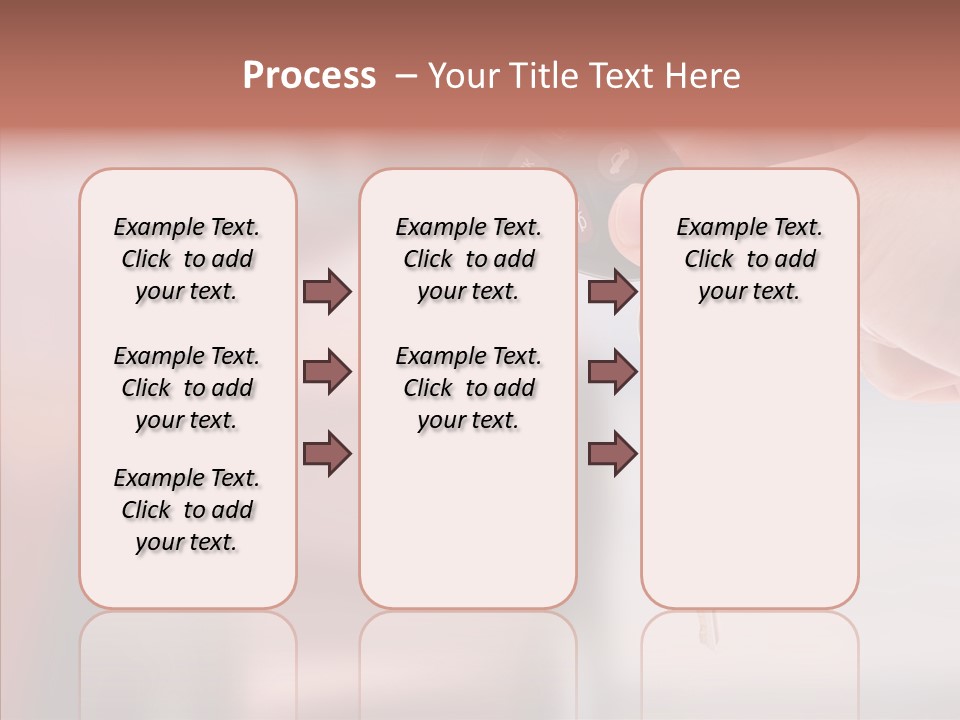 Process – Your Title Text Here

Example Text. Click to add your text.

Example Text. Click to add your text.

Example Text. Click to add your text.

Example Text. Click to add your text.

Example Text. Click to add your text.

Example Text. Click to add your text.